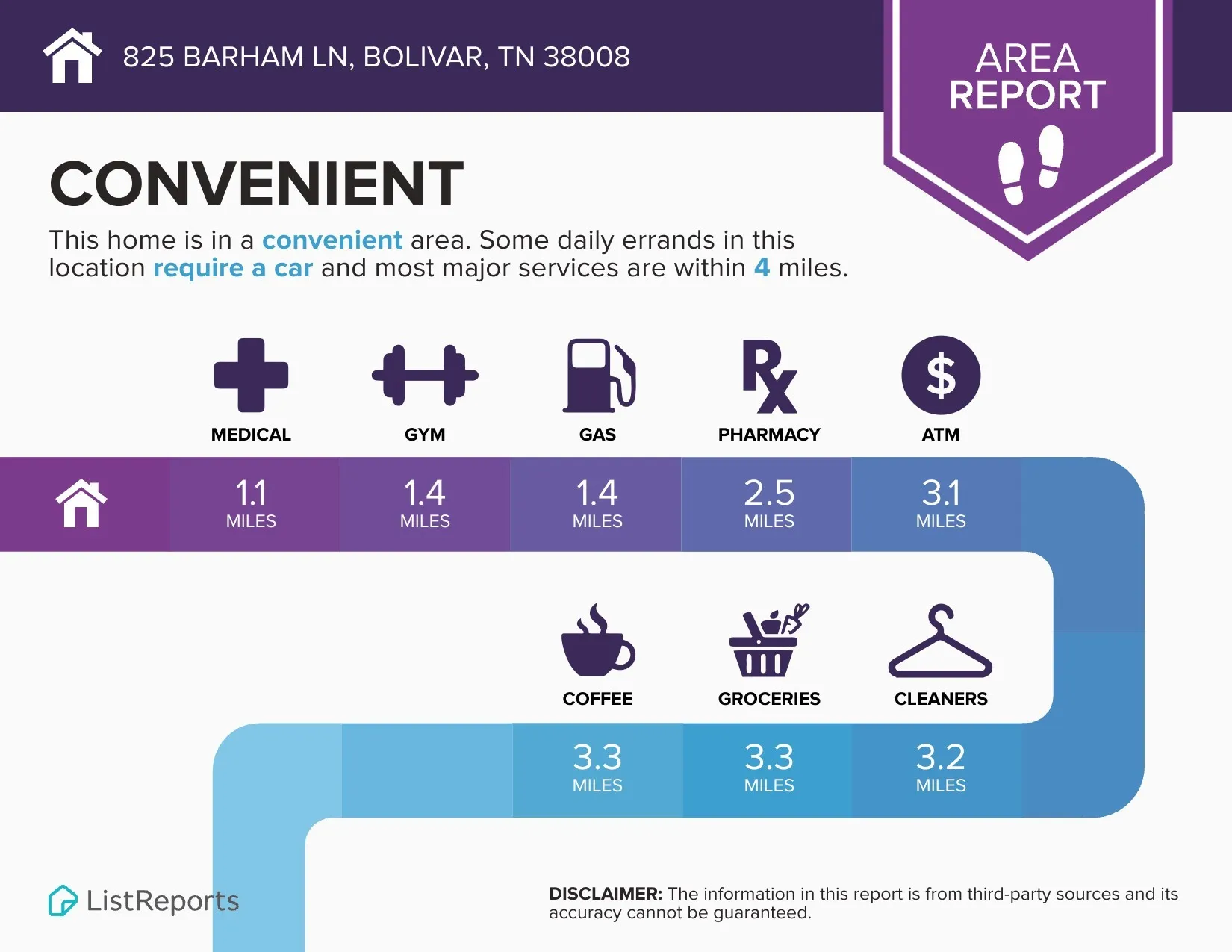 825 BARHAM LN, BOLIVAR, TN 38008

AREA REPORT

CONVENIENT

This home is in a convenient area. Some daily errands in this location require a car and most major services are within 4 miles.

MEDICAL
GYM
GAS
PHARMACY
ATM

1.1 MILES
1.4 MILES
1.4 MILES
2.5 MILES
3.1 MILES

COFFEE
GROCERIES
CLEANERS

3.3 MILES
3.3 MILES
3.2 MILES

ListReports

DISCLAIMER: The information in this report is from third-party sources and its accuracy cannot be guaranteed.